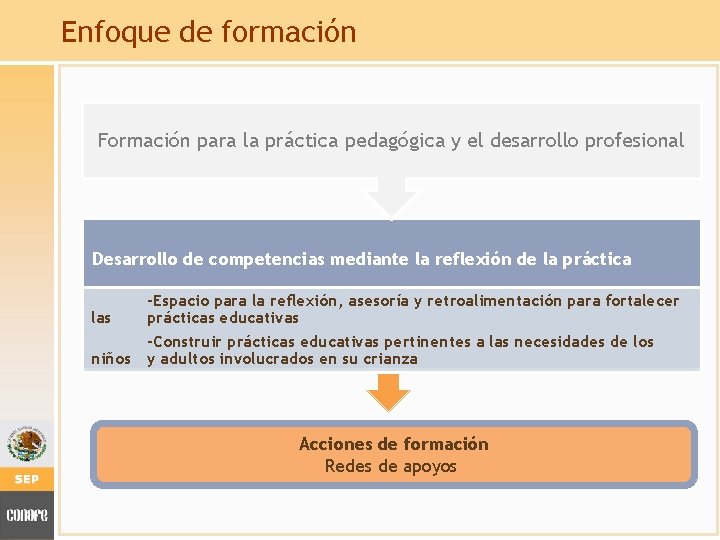 Enfoque de formación

Formación para la práctica pedagógica y el desarrollo profesional

Desarrollo de competencias mediante la reflexión de la práctica

-Espacio para la reflexión, asesoría y retroalimentación para fortalecer las prácticas educativas
-Construir prácticas educativas pertinentes a las necesidades de los niños y adultos involucrados en su crianza

Acciones de formación
Redes de apoyos

SEP
conafe